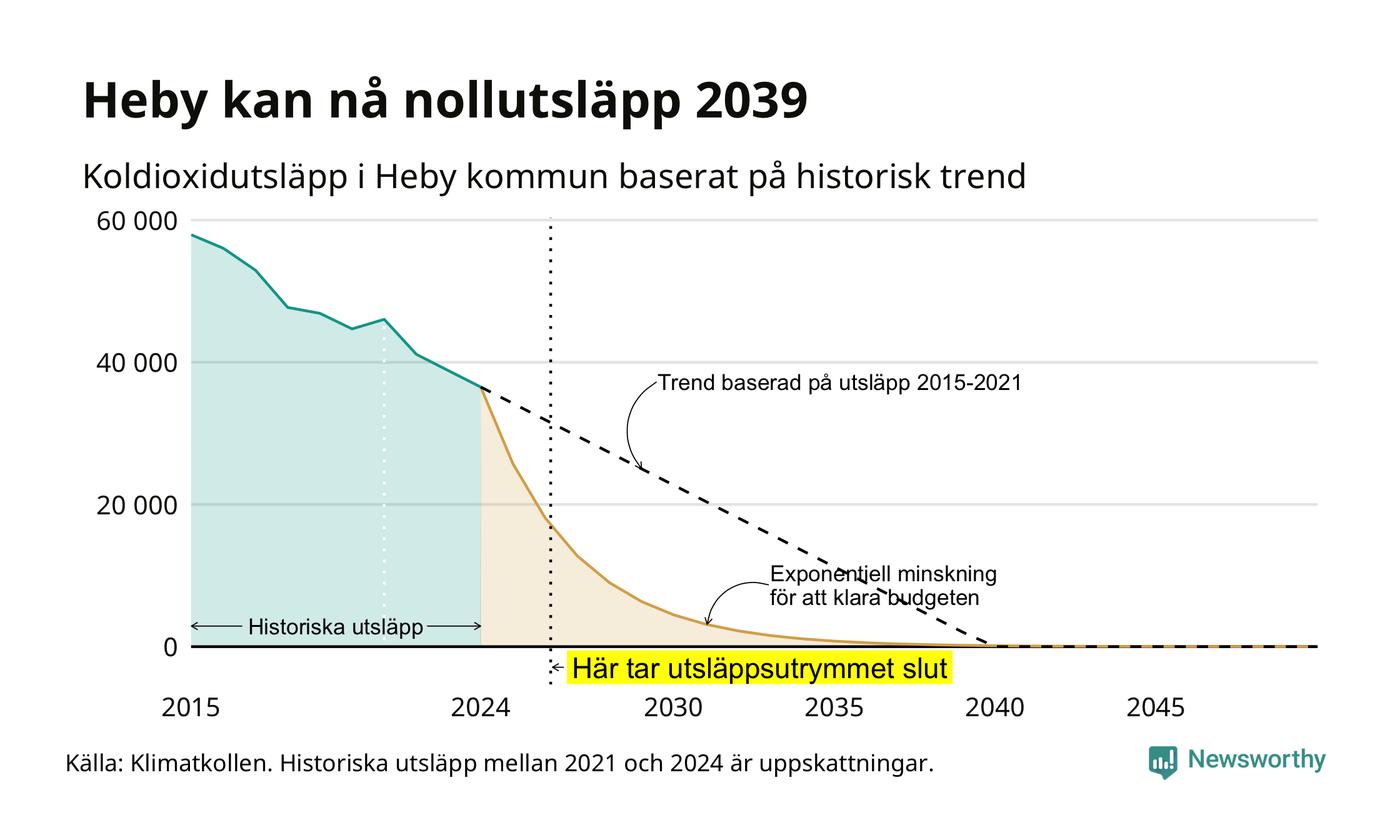 Heby kan nå nollutsläpp 2039

Koldioxidutsläpp i Heby kommun baserat på historisk trend

60 000
40 000
20 000
0

Trend baserad på utsläpp 2015-2021

Exponentiell minskning för att klara budgeten

Historiska utsläpp

Här tar utsläppsutrymmet slut

2015
2024
2030
2035
2040
2045

Källa: Klimatkollen. Historiska utsläpp mellan 2021 och 2024 är uppskattningar.

Newsworthy